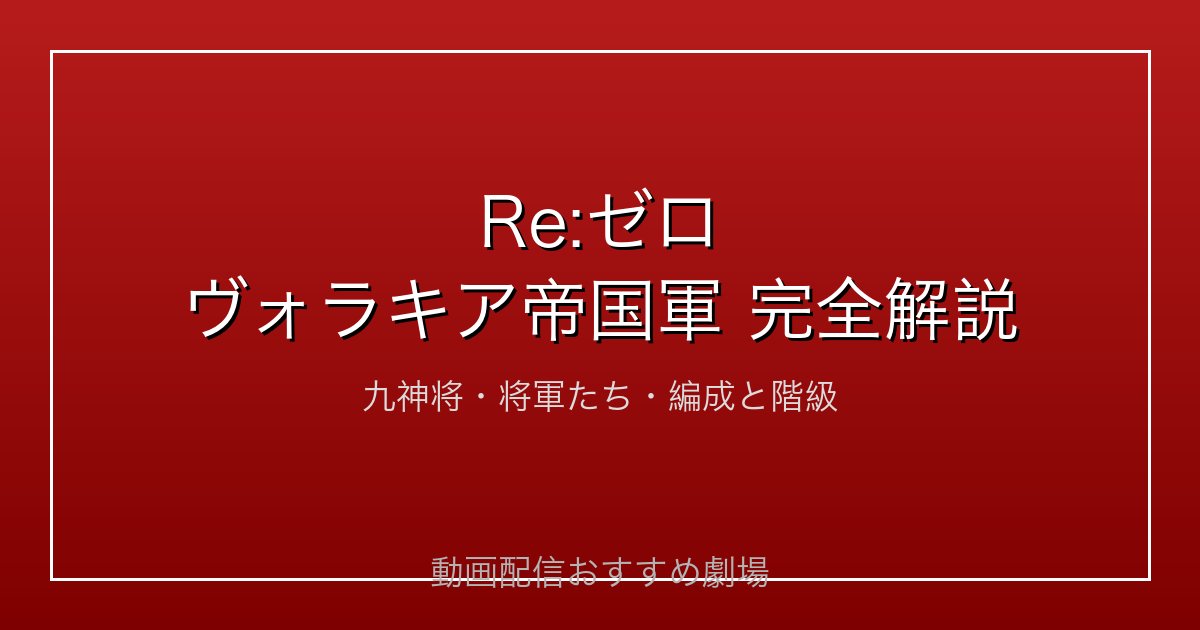 Re:ゼロ
ヴォラキア帝国軍 完全解説

九神将・将軍たち・編成と階級

動画配信おすすめ劇場